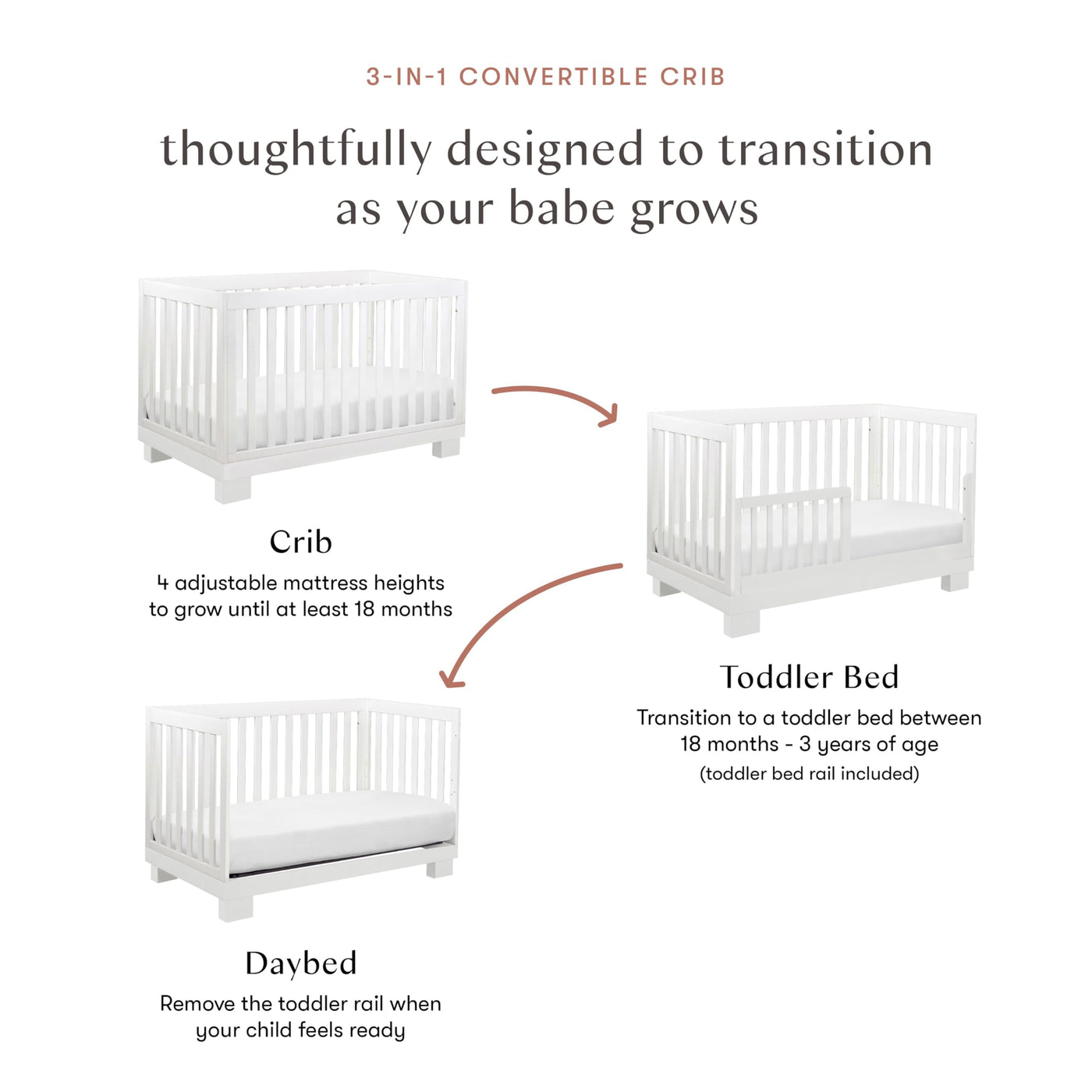 3-IN-1 CONVERTIBLE CRIB

thoughtfully designed to transition as your babe grows

Crib

4 adjustable mattress heights to grow until at least 18 months

Toddler Bed

Transition to a toddler bed between 18 months - 3 years of age

(toddler bed rail included)

Daybed

Remove the toddler rail when your child feels ready